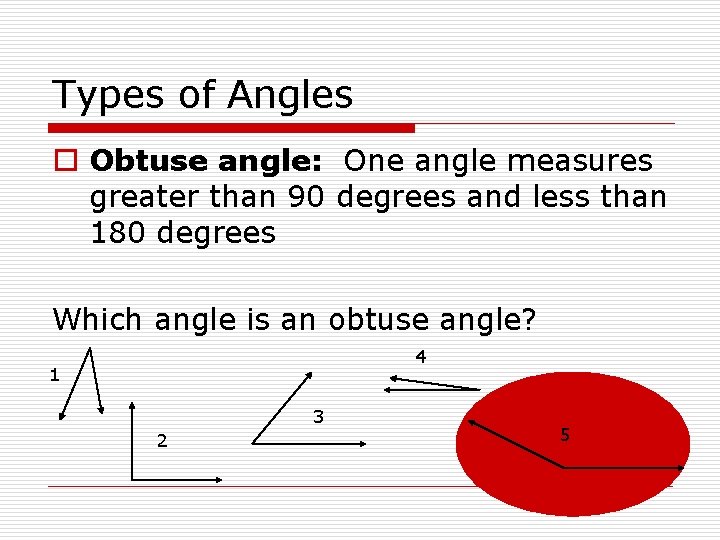 Types of Angles

Obtuse angle: One angle measures greater than 90 degrees and less than 180 degrees

Which angle is an obtuse angle?

1

2

3

4

5